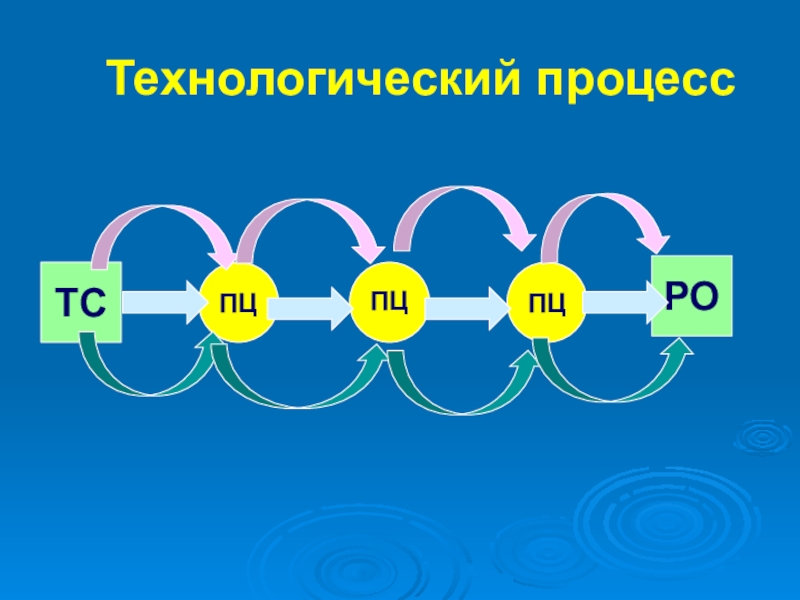 Технологический процесс

ТС

ПЦ

ПЦ

ПЦ

РО